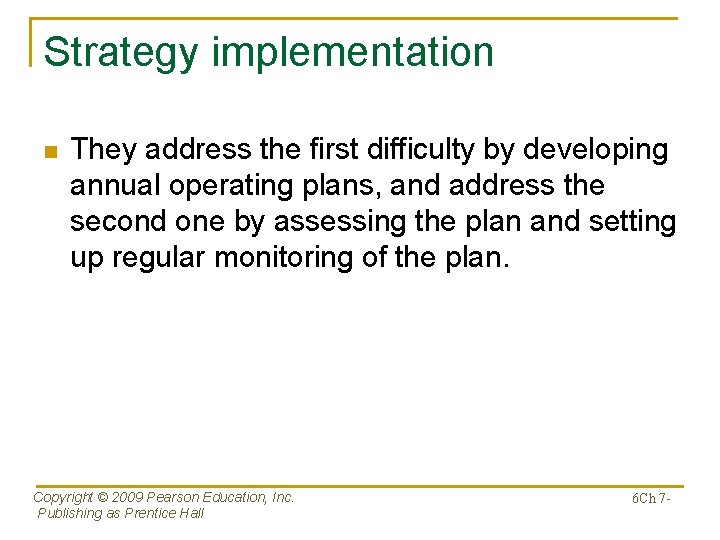 Strategy implementation

They address the first difficulty by developing annual operating plans, and address the second one by assessing the plan and setting up regular monitoring of the plan.

Copyright © 2009 Pearson Education, Inc.
Publishing as Prentice Hall

6Ch 7-